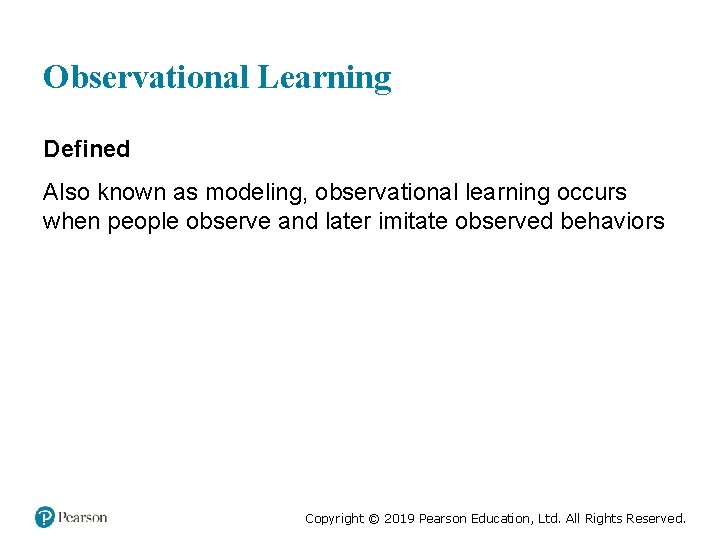 Observational Learning

Defined

Also known as modeling, observational learning occurs when people observe and later imitate observed behaviors

Pearson

Copyright © 2019 Pearson Education, Ltd. All Rights Reserved.